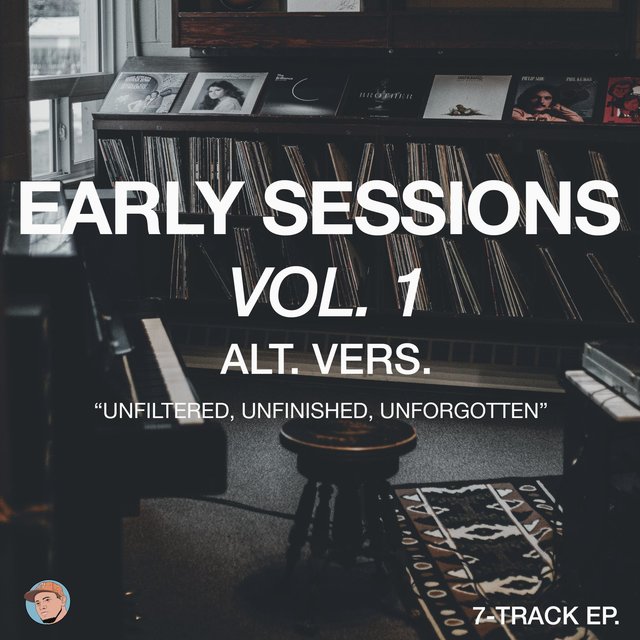 EARLY SESSIONS
VOL. 1
ALT. VERS.

“UNFILTERED, UNFINISHED, UNFORGOTTEN”

7-TRACK EP.